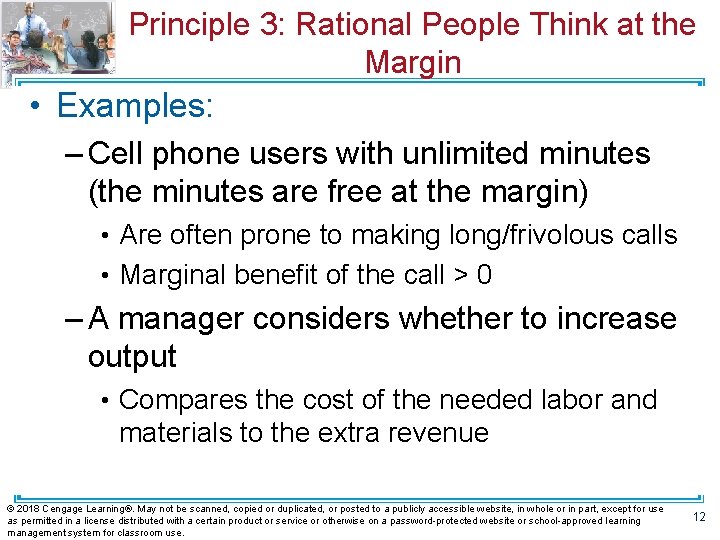 Principle 3: Rational People Think at the Margin

• Examples:

– Cell phone users with unlimited minutes (the minutes are free at the margin)

• Are often prone to making long/frivolous calls

• Marginal benefit of the call > 0

– A manager considers whether to increase output

• Compares the cost of the needed labor and materials to the extra revenue

© 2018 Cengage Learning®. May not be scanned, copied or duplicated, or posted to a publicly accessible website, in whole or in part, except for use as permitted in a license distributed with a certain product or service or otherwise on a password-protected website or school-approved learning management system for classroom use.

12